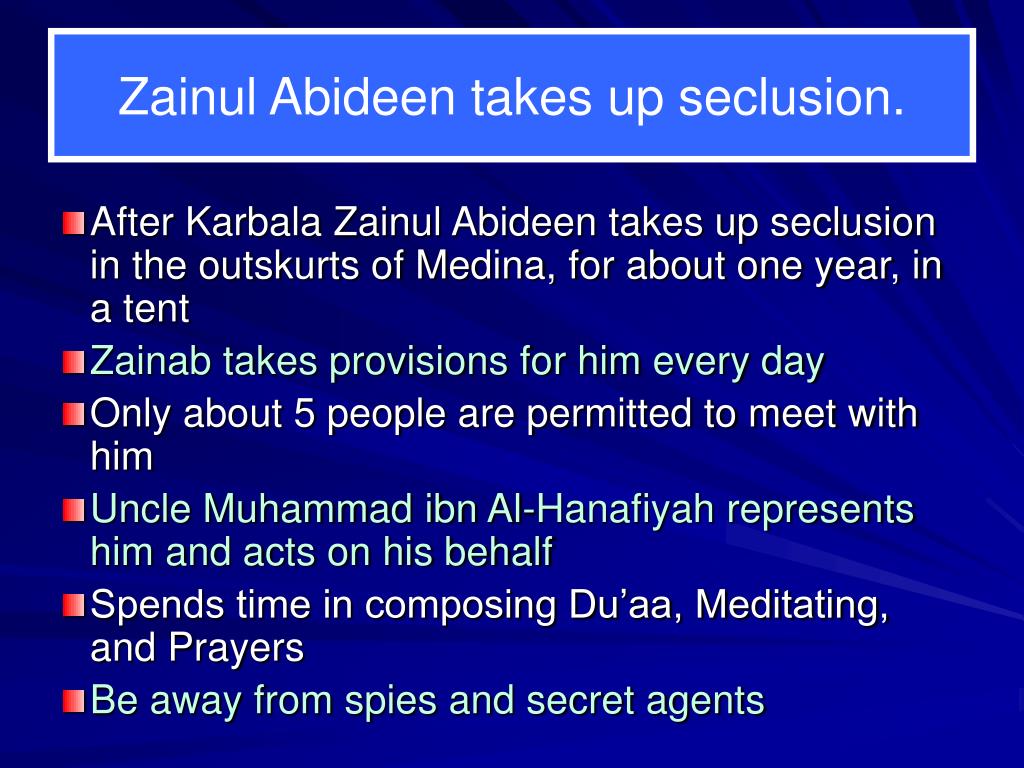 Zainul Abideen takes up seclusion.

After Karbala Zainul Abideen takes up seclusion in the outskurts of Medina, for about one year, in a tent

Zainab takes provisions for him every day

Only about 5 people are permitted to meet with him

Uncle Muhammad ibn Al-Hanafiyah represents him and acts on his behalf

Spends time in composing Du’aa, Meditating, and Prayers

Be away from spies and secret agents